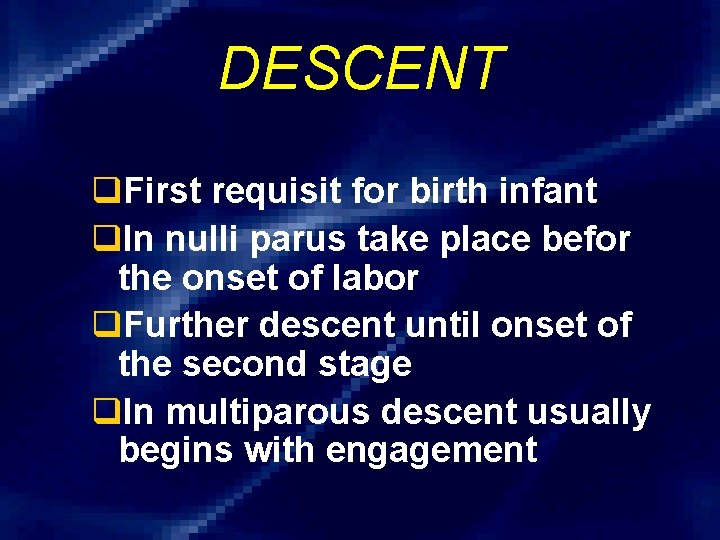 DESCENT

❑First requisit for birth infant
❑In nulli parus take place befor the onset of labor
❑Further descent until onset of the second stage
❑In multiparous descent usually begins with engagement